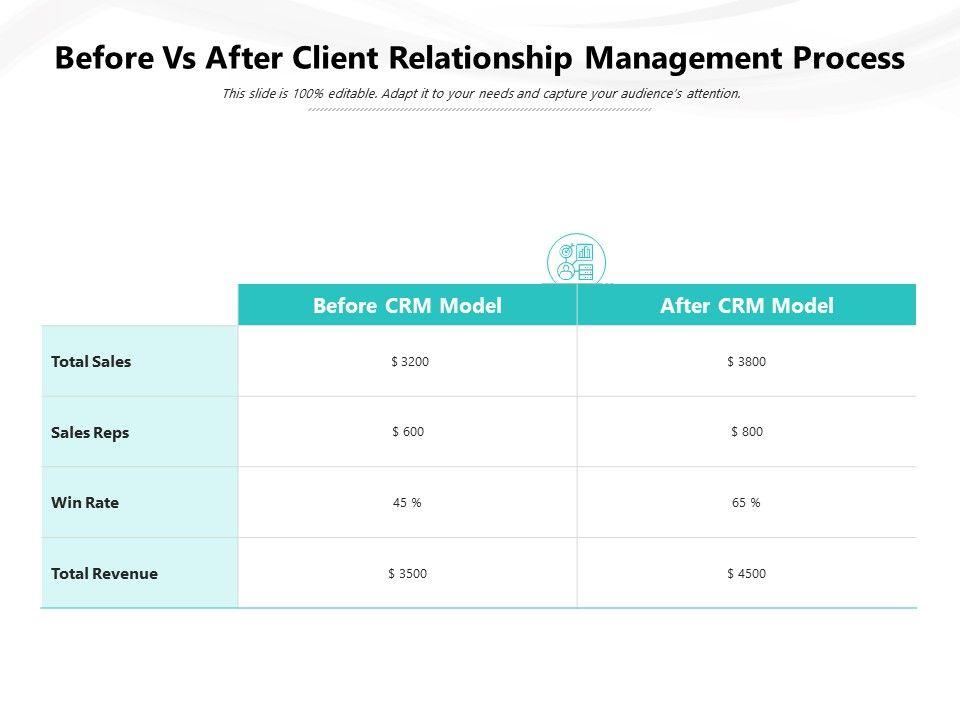 Before Vs After Client Relationship Management Process

This slide is 100% editable. Adapt it to your needs and capture your audience's attention.

| | Before CRM Model | After CRM Model |
|---|---|---|
| Total Sales | \$ 3200 | \$ 3800 |
| Sales Reps | \$ 600 | \$ 800 |
| Win Rate | 45 % | 65 % |
| Total Revenue | \$ 3500 | \$ 4500 |